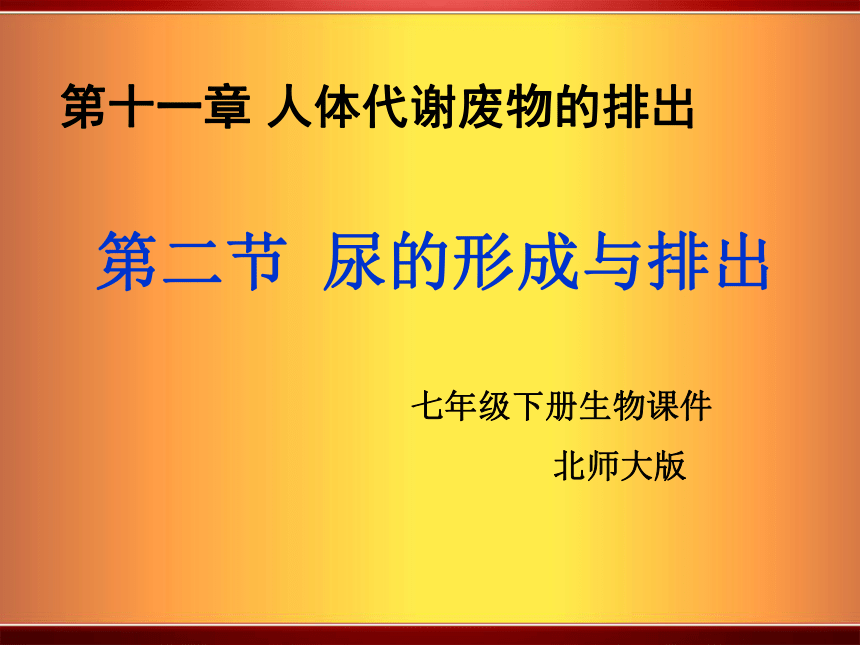 第十一章 人体代谢废物的排出

第二节 尿的形成与排出

七年级下册生物课件

北师大版